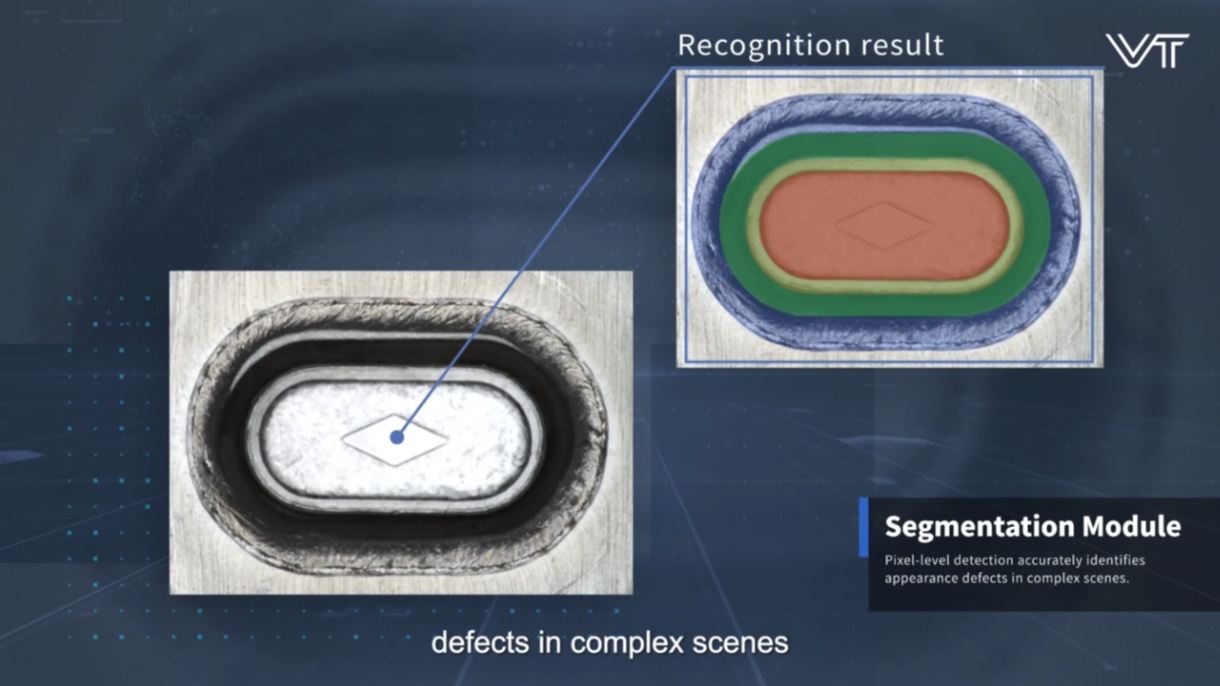 Recognition result

VT

Segmentation Module

Pixel-level detection accurately identifies appearance defects in complex scenes.

defects in complex scenes